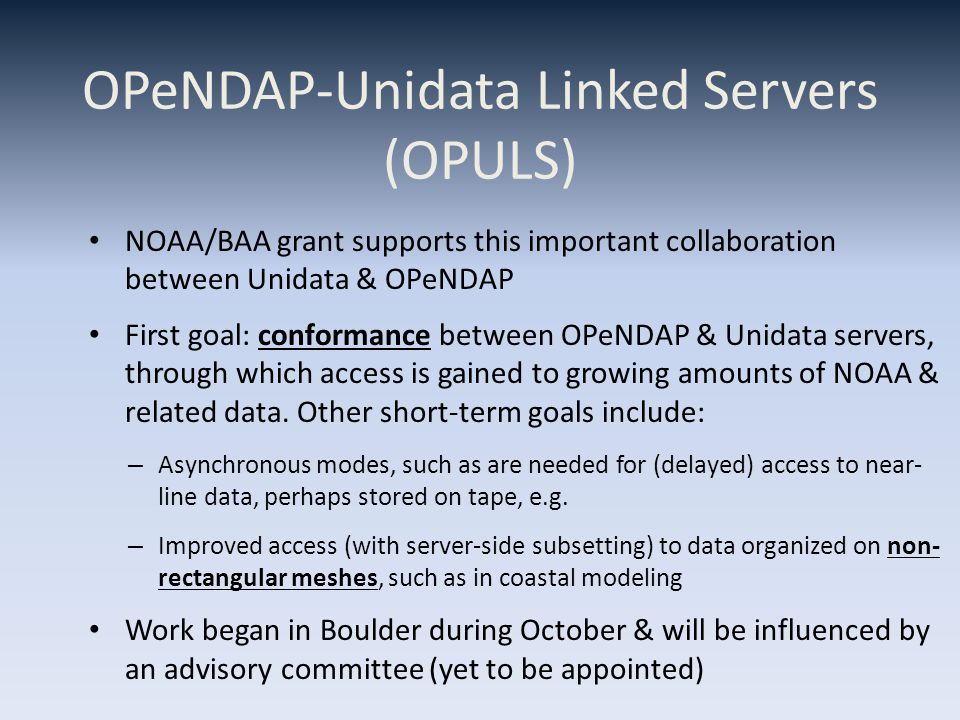 OPeNDAP-Unidata Linked Servers (OPULS)

• NOAA/BAA grant supports this important collaboration between Unidata & OPeNDAP

• First goal: conformance between OPeNDAP & Unidata servers, through which access is gained to growing amounts of NOAA & related data. Other short-term goals include:

– Asynchronous modes, such as are needed for (delayed) access to near-line data, perhaps stored on tape, e.g.

– Improved access (with server-side subsetting) to data organized on non-rectangular meshes, such as in coastal modeling

• Work began in Boulder during October & will be influenced by an advisory committee (yet to be appointed)